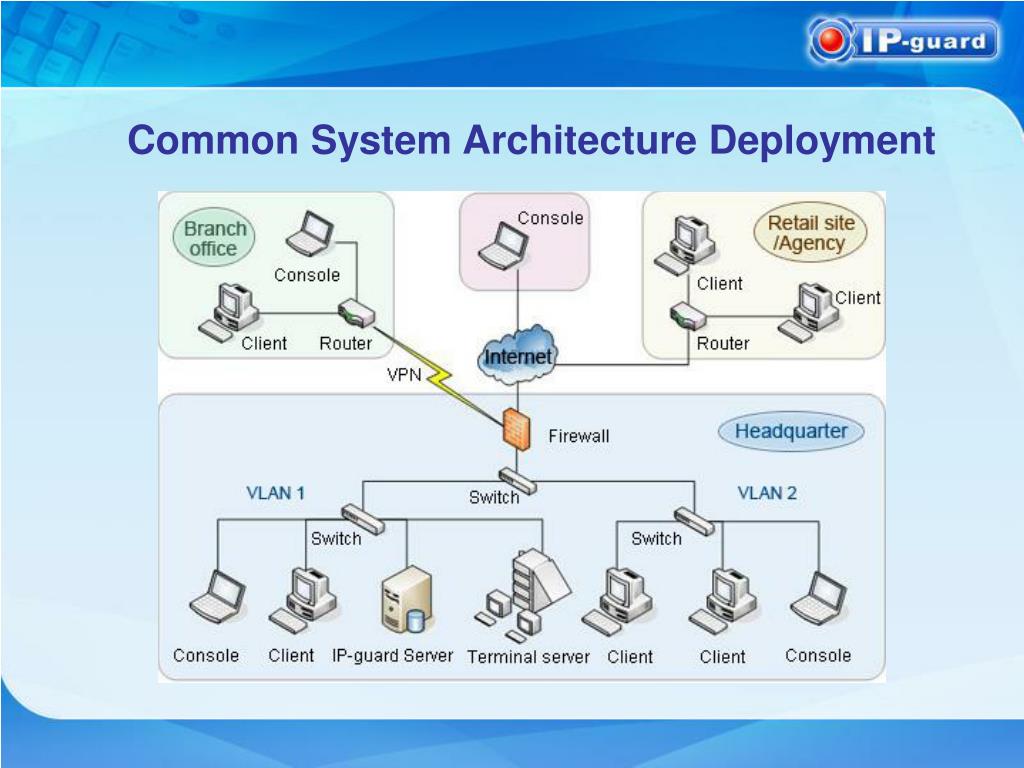 IP-guard

Common System Architecture Deployment

Branch office
Console
Client
Router

Console

Retail site /Agency
Client
Client
Router

Internet
VPN
Firewall
Headquarter

VLAN 1
Switch
VLAN 2
Switch
Switch

Console
Client
IP-guard Server
Terminal server
Client
Client
Console